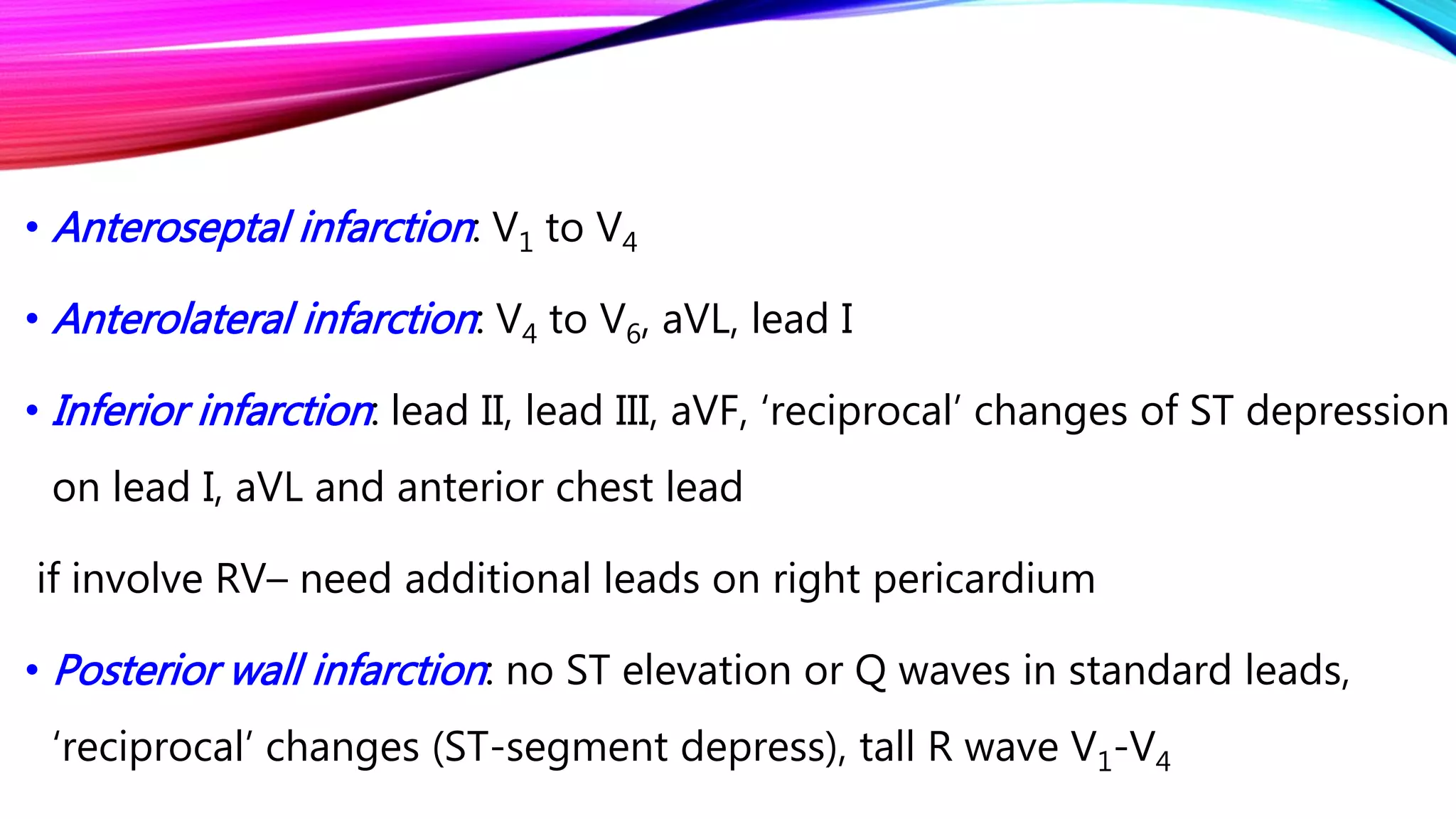 • Anteroseptal infarction: $V_1$ to $V_4$

• Anterolateral infarction: $V_4$ to $V_6$, aVL, lead I

• Inferior infarction: lead II, lead III, aVF, ‘reciprocal’ changes of ST depression on lead I, aVL and anterior chest lead

if involve RV– need additional leads on right pericardium

• Posterior wall infarction: no ST elevation or Q waves in standard leads, ‘reciprocal’ changes (ST-segment depress), tall R wave $V_1$-$V_4$